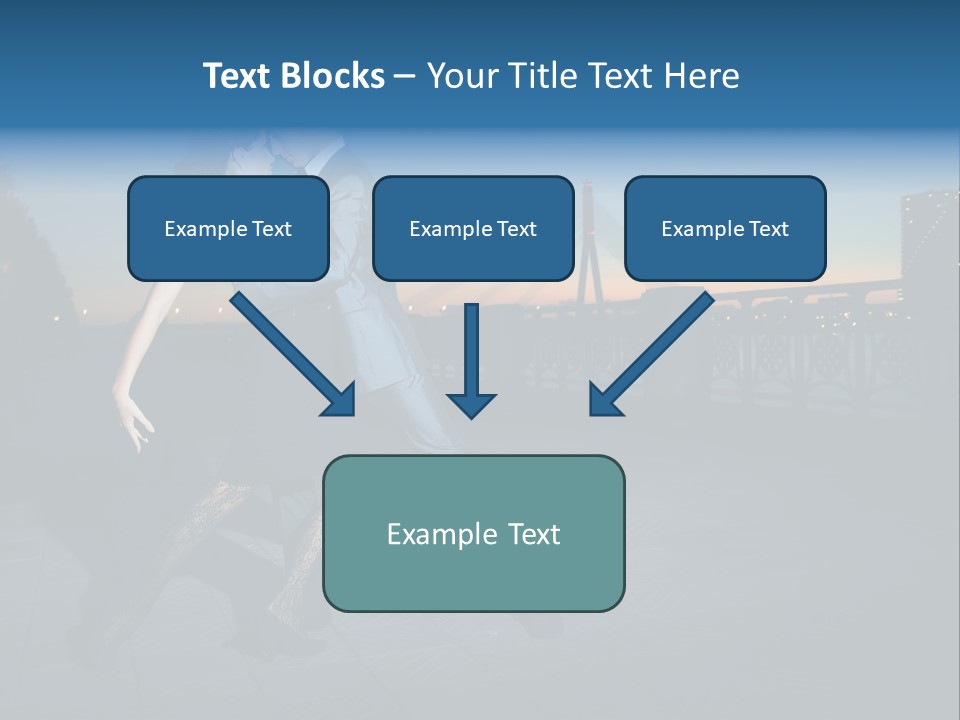 Text Blocks – Your Title Text Here

Example Text

Example Text

Example Text

Example Text